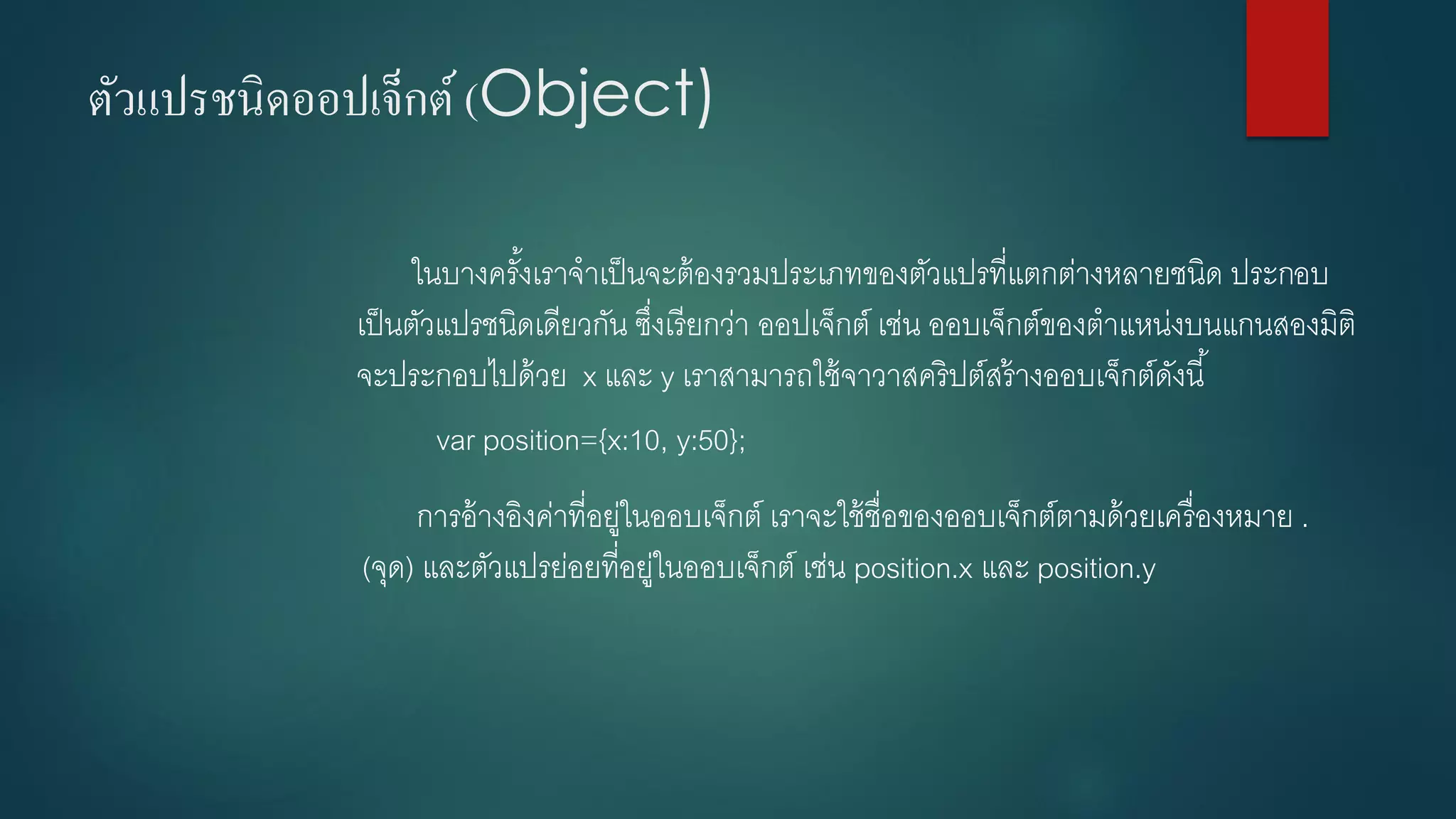 ตัวแปรชนิดออปเจ็กต์ (Object)

ในบางครั้งเราจำเป็นจะต้องรวมประเภทของตัวแปรที่แตกต่างหลายชนิด ประกอบเป็นตัวแปรชนิดเดียวกัน ซึ่งเรียกว่า ออปเจ็กต์ เช่น ออบเจ็กต์ของตำแหน่งบนแกนสองมิติ จะประกอบไปด้วย x และ y เราสามารถใช้จาวาสคริปต์สร้างออบเจ็กต์ดังนี้

var position={x:10, y:50};

การอ้างอิงค่าที่อยู่ในออบเจ็กต์ เราจะใช้ชื่อของออบเจ็กต์ตามด้วยเครื่องหมาย . (จุด) และตัวแปรย่อยที่อยู่ในออบเจ็กต์ เช่น position.x และ position.y